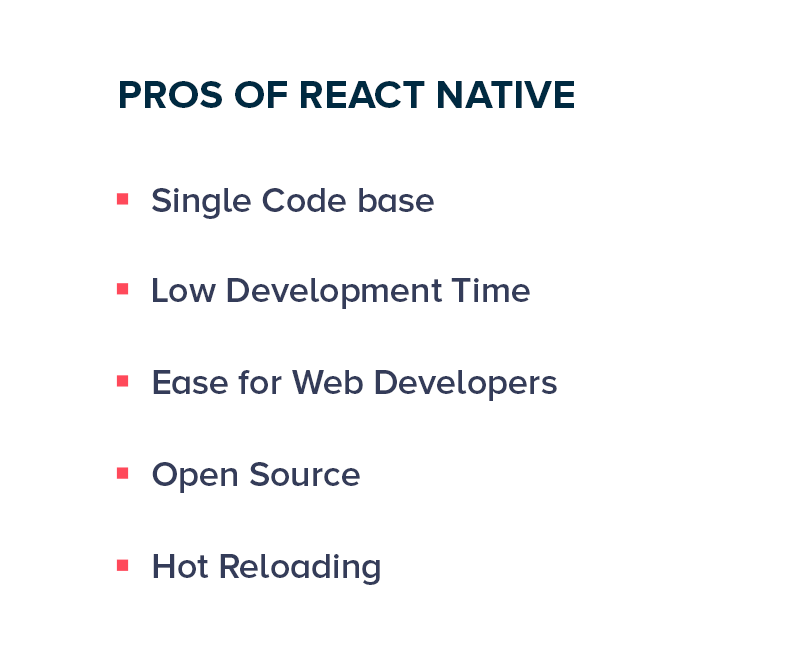 PROS OF REACT NATIVE

- Single Code base
- Low Development Time
- Ease for Web Developers
- Open Source
- Hot Reloading